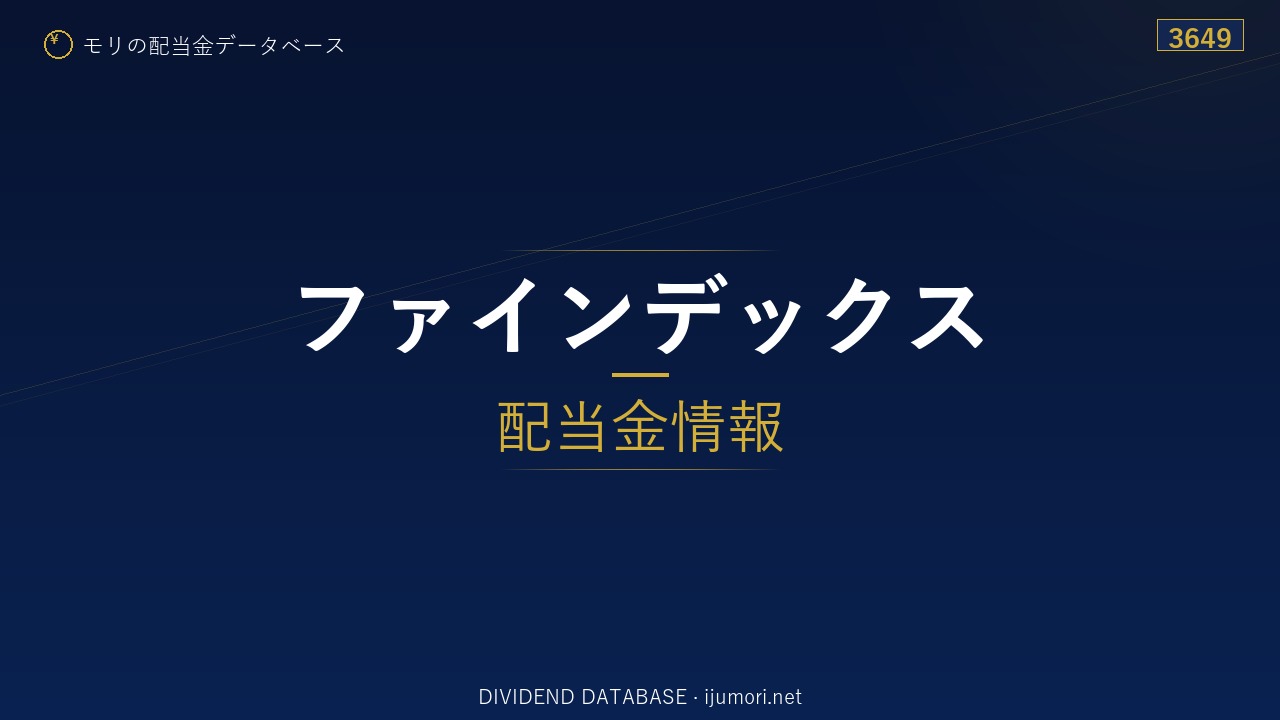 ¥ モリの配当金データベース

3649

ファインデックス

配当金情報

DIVIDEND DATABASE · ijumori.net